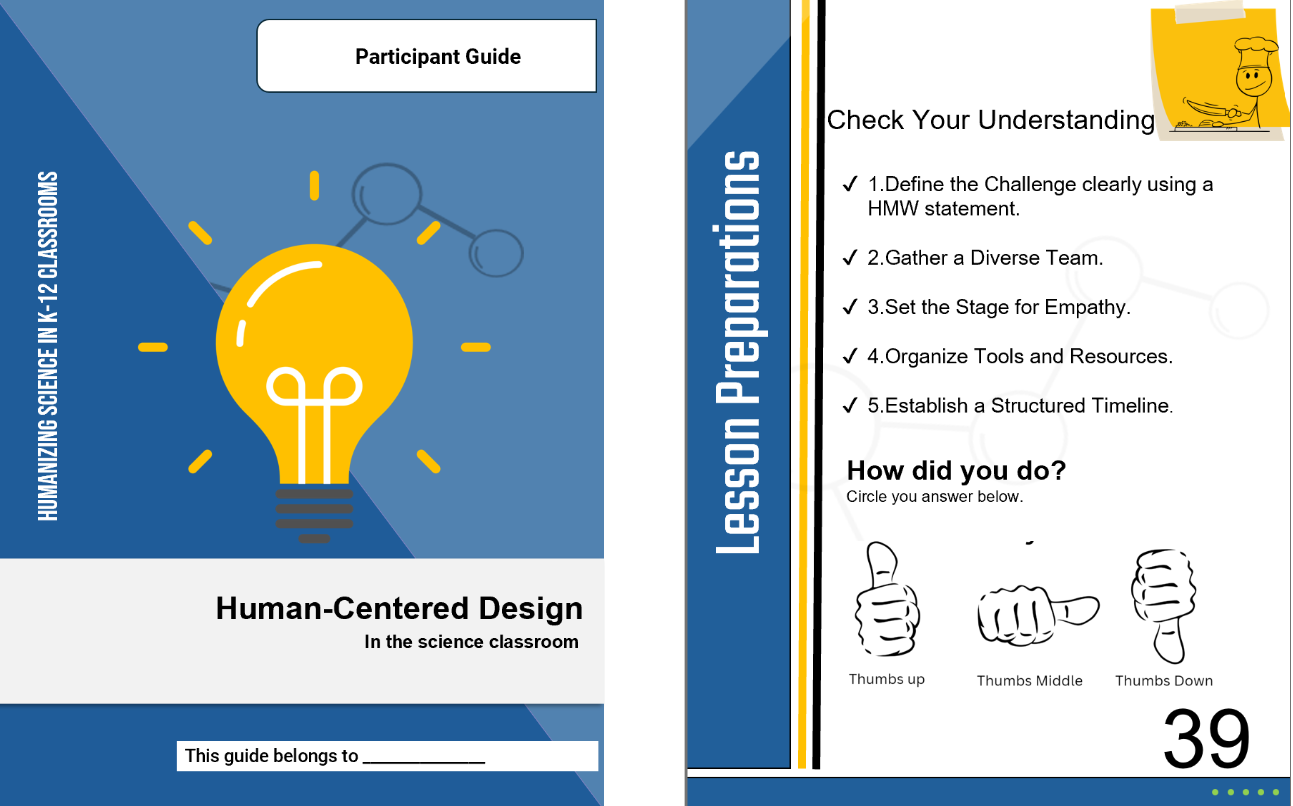 Participant Guide

HUMANIZING SCIENCE IN K-12 CLASSROOMS

Human-Centered Design

In the science classroom

This guide belongs to ______________

Lesson Preparations

Check Your Understanding

✓ 1.Define the Challenge clearly using a HMW statement.

✓ 2.Gather a Diverse Team.

✓ 3.Set the Stage for Empathy.

✓ 4.Organize Tools and Resources.

✓ 5.Establish a Structured Timeline.

How did you do?

Circle you answer below.

Thumbs up

Thumbs Middle

Thumbs Down

39